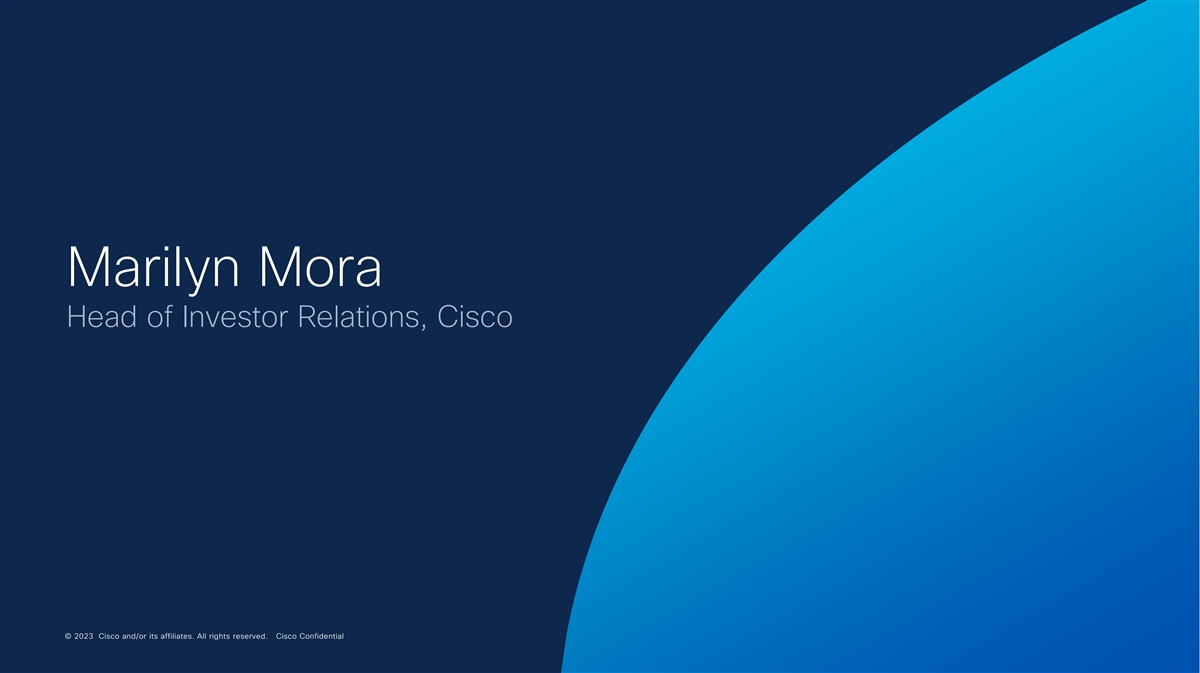 Marilyn Mora

Head of Investor Relations, Cisco

© 2023 Cisco and/or its affiliates. All rights reserved. Cisco Confidential